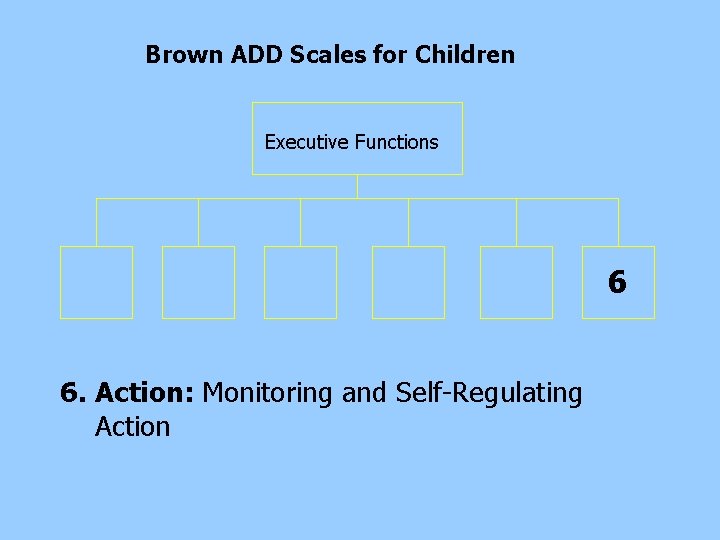 Brown ADD Scales for Children

Executive Functions

6

6. Action: Monitoring and Self-Regulating Action